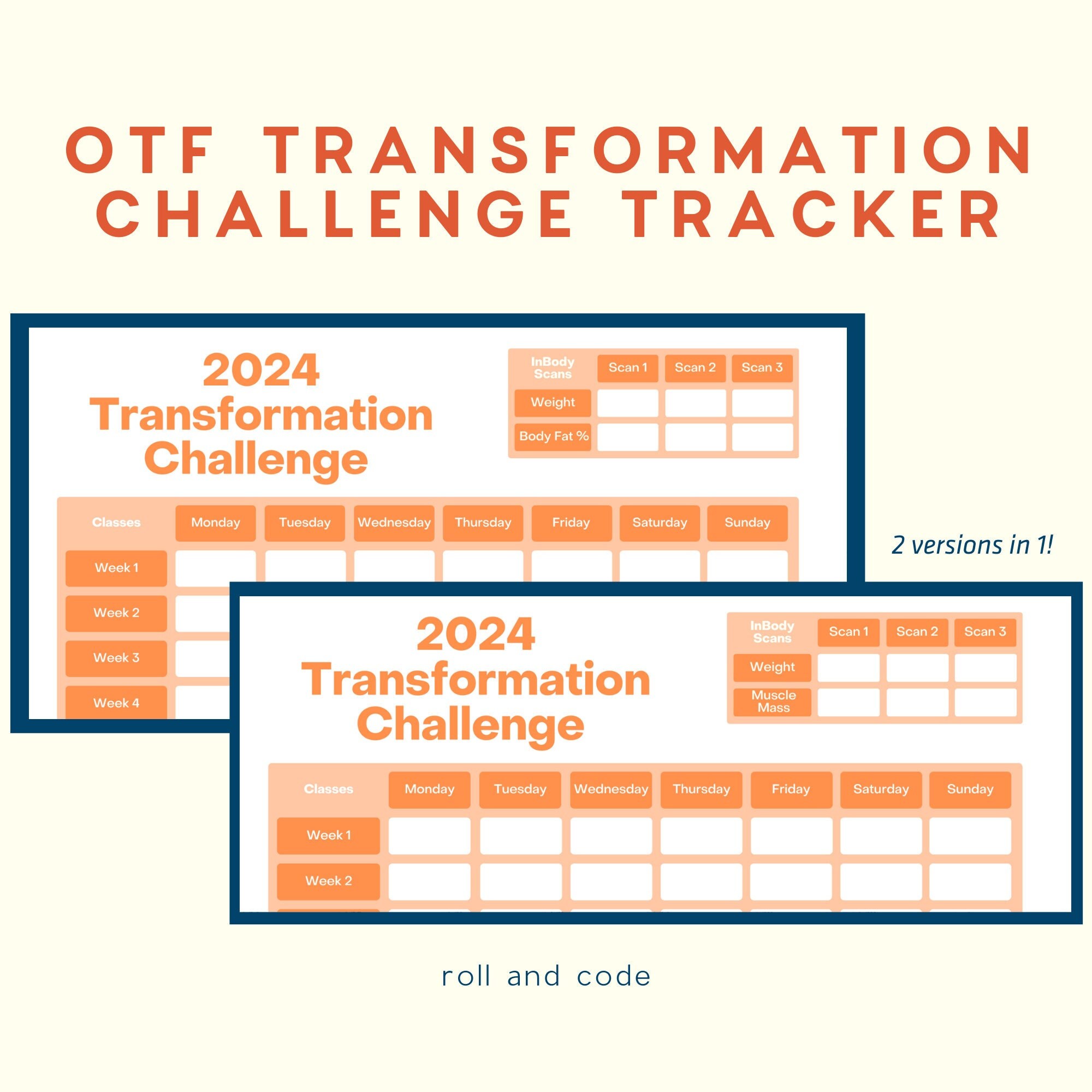 OTF TRANSFORMATION CHALLENGE TRACKER

2024 Transformation Challenge

| InBody Scans | Scan 1 | Scan 2 | Scan 3 |
|---|---|---|---|
| Weight | | | |
| Body Fat % | | | |

| Classes | Monday | Tuesday | Wednesday | Thursday | Friday | Saturday | Sunday |
|---|---|---|---|---|---|---|---|
| Week 1 | | | | | | | |
| Week 2 | | | | | | | |
| Week 3 | | | | | | | |
| Week 4 | | | | | | | |

2 versions in 1!

2024 Transformation Challenge

| InBody Scans | Scan 1 | Scan 2 | Scan 3 |
|---|---|---|---|
| Weight | | | |
| Muscle Mass | | | |

| Classes | Monday | Tuesday | Wednesday | Thursday | Friday | Saturday | Sunday |
|---|---|---|---|---|---|---|---|
| Week 1 | | | | | | | |
| Week 2 | | | | | | | |

roll and code